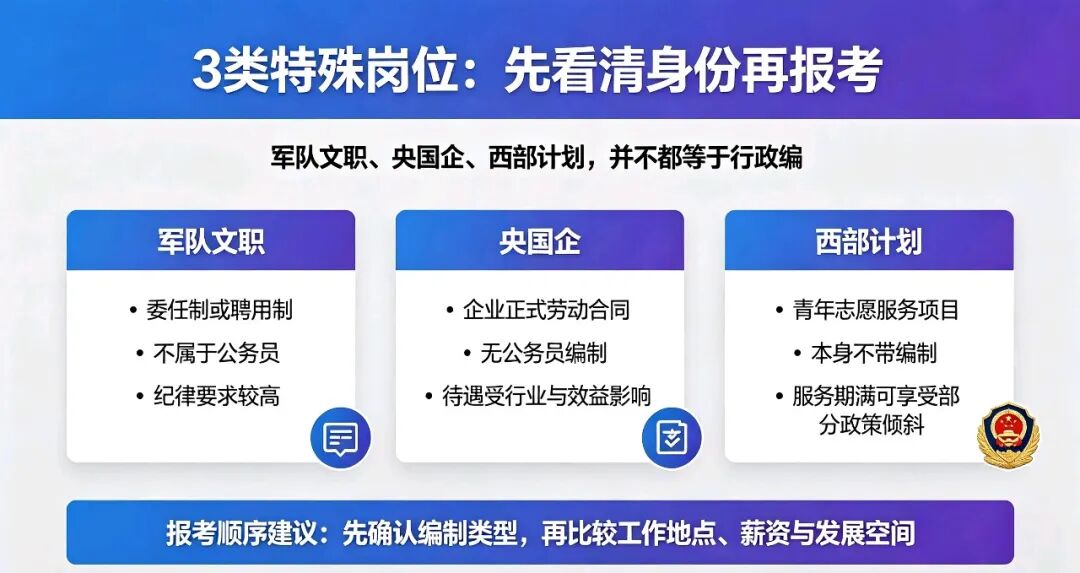 3类特殊岗位：先看清身份再报考

军队文职、央国企、西部计划，并不都等于行政编

军队文职

• 委任制或聘用制
• 不属于公务员
• 纪律要求较高

央国企

• 企业正式劳动合同
• 无公务员编制
• 待遇受行业与效益影响

西部计划

• 青年志愿服务项目
• 本身不带编制
• 服务期满可享受部分政策倾斜

报考顺序建议：先确认编制类型，再比较工作地点、薪资与发展空间